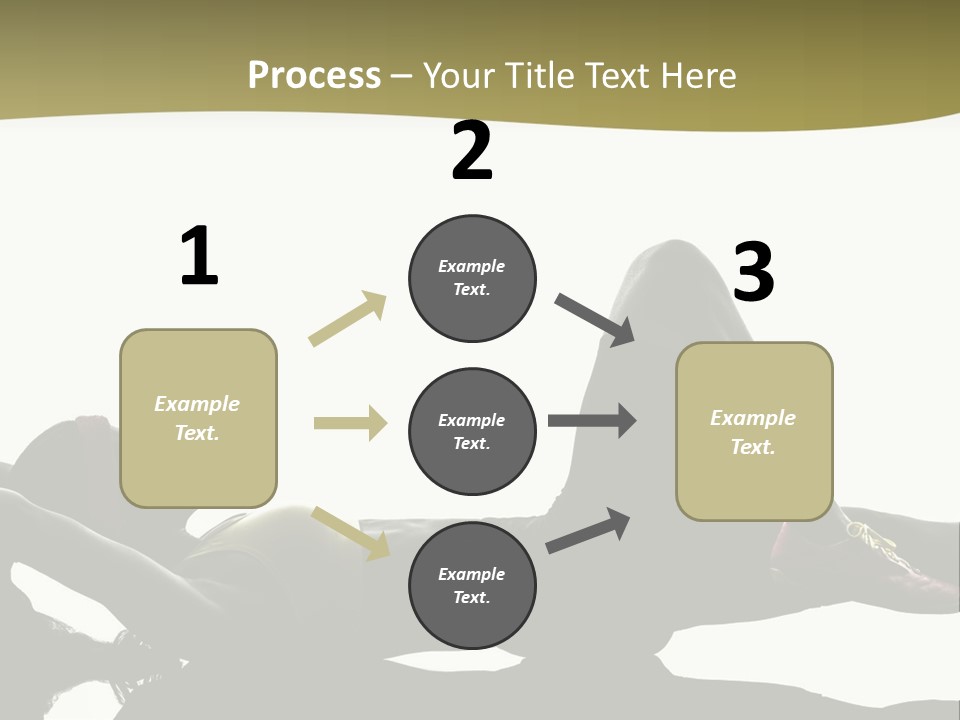 Process – Your Title Text Here

1

Example Text.

2

Example Text.

Example Text.

Example Text.

3

Example Text.